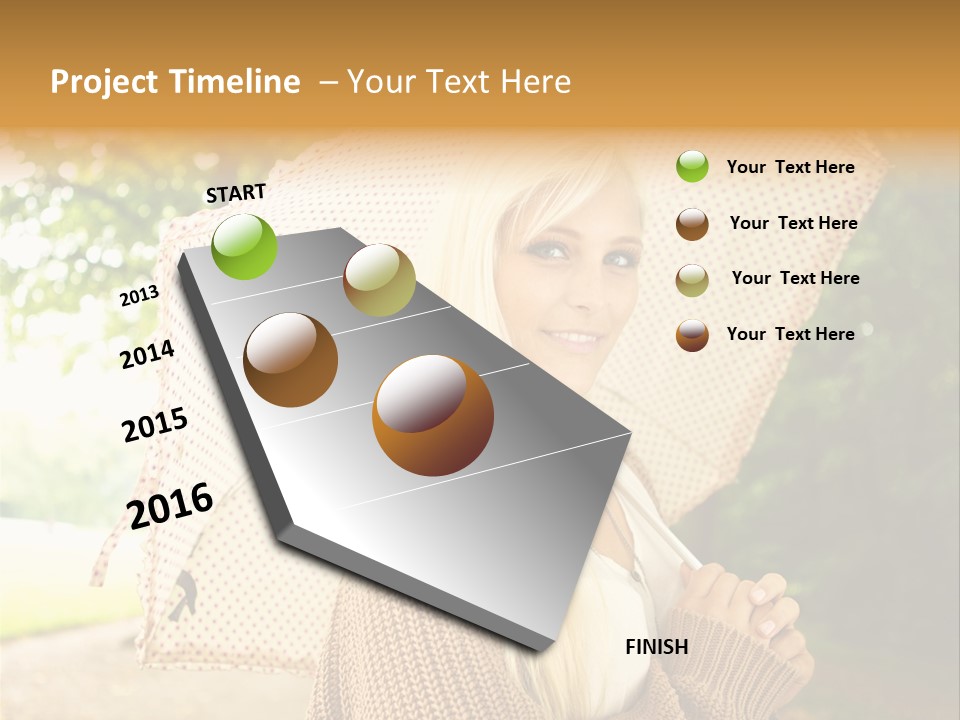 Project Timeline – Your Text Here

START

2013

2014

2015

2016

FINISH

Your Text Here

Your Text Here

Your Text Here

Your Text Here